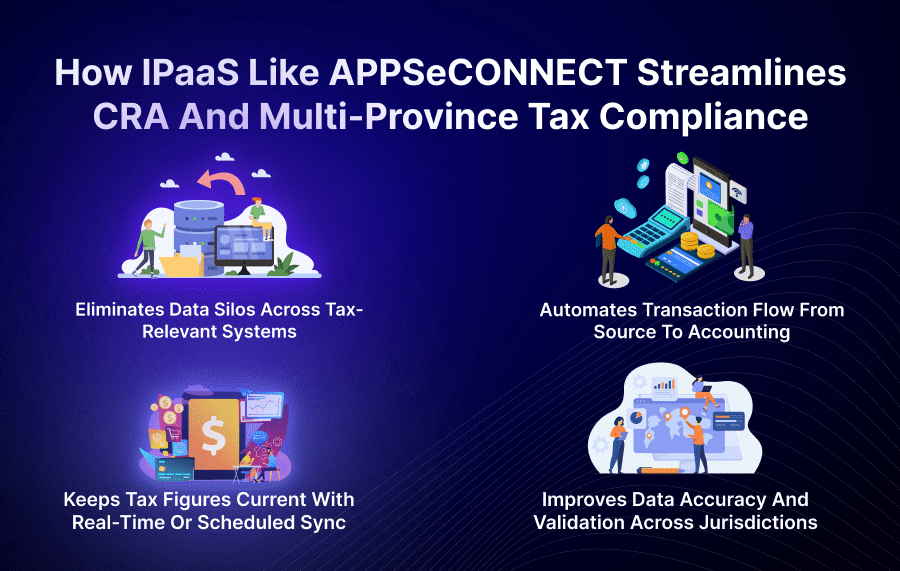 How IPaaS Like APPSeCONNECT Streamlines CRA And Multi-Province Tax Compliance

Eliminates Data Silos Across Tax-Relevant Systems

Automates Transaction Flow From Source To Accounting

Keeps Tax Figures Current With Real-Time Or Scheduled Sync

Improves Data Accuracy And Validation Across Jurisdictions